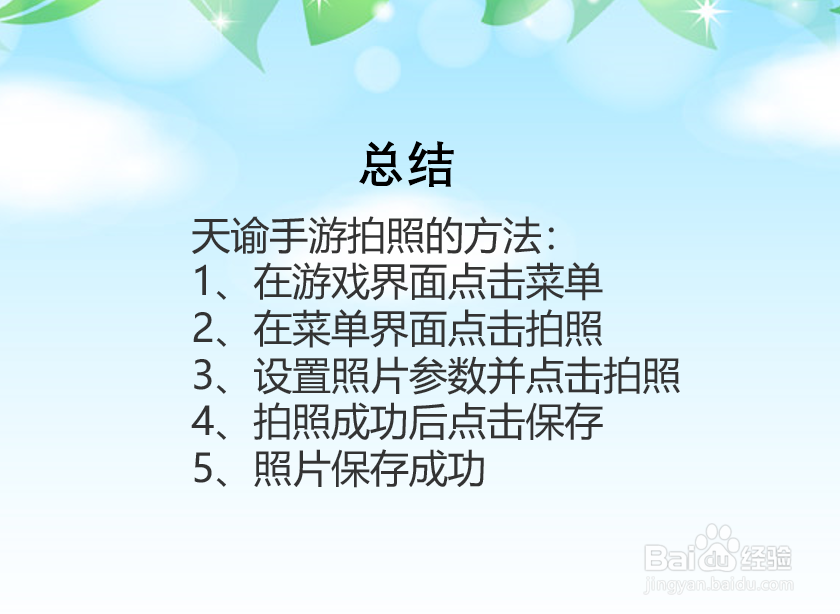 总结

天谕手游拍照的方法:
1、在游戏界面点击菜单
2、在菜单界面点击拍照
3、设置照片参数并点击拍照
4、拍照成功后点击保存
5、照片保存成功

Baidu经验
jingyan.baidu.com